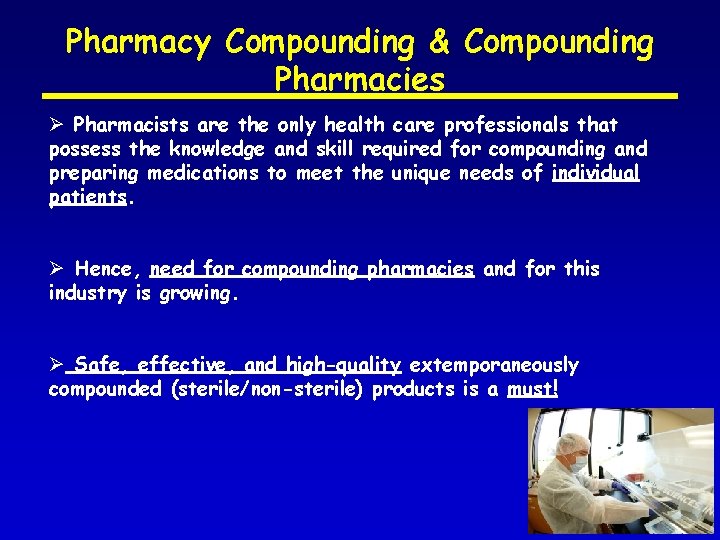 Pharmacy Compounding & Compounding Pharmacies

➢ Pharmacists are the only health care professionals that possess the knowledge and skill required for compounding and preparing medications to meet the unique needs of individual patients.

➢ Hence, need for compounding pharmacies and for this industry is growing.

➢ Safe, effective, and high-quality extemporaneously compounded (sterile/non-sterile) products is a must!